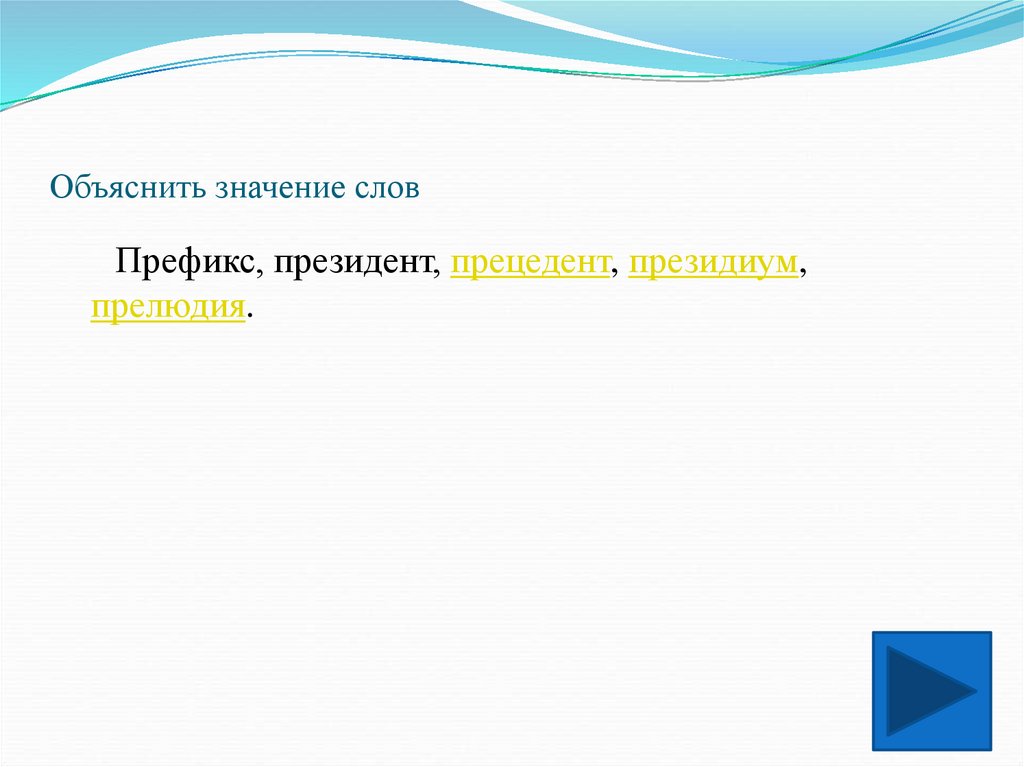 Объяснить значение слов

Префикс, президент, прецедент, президиум, прелюдия.